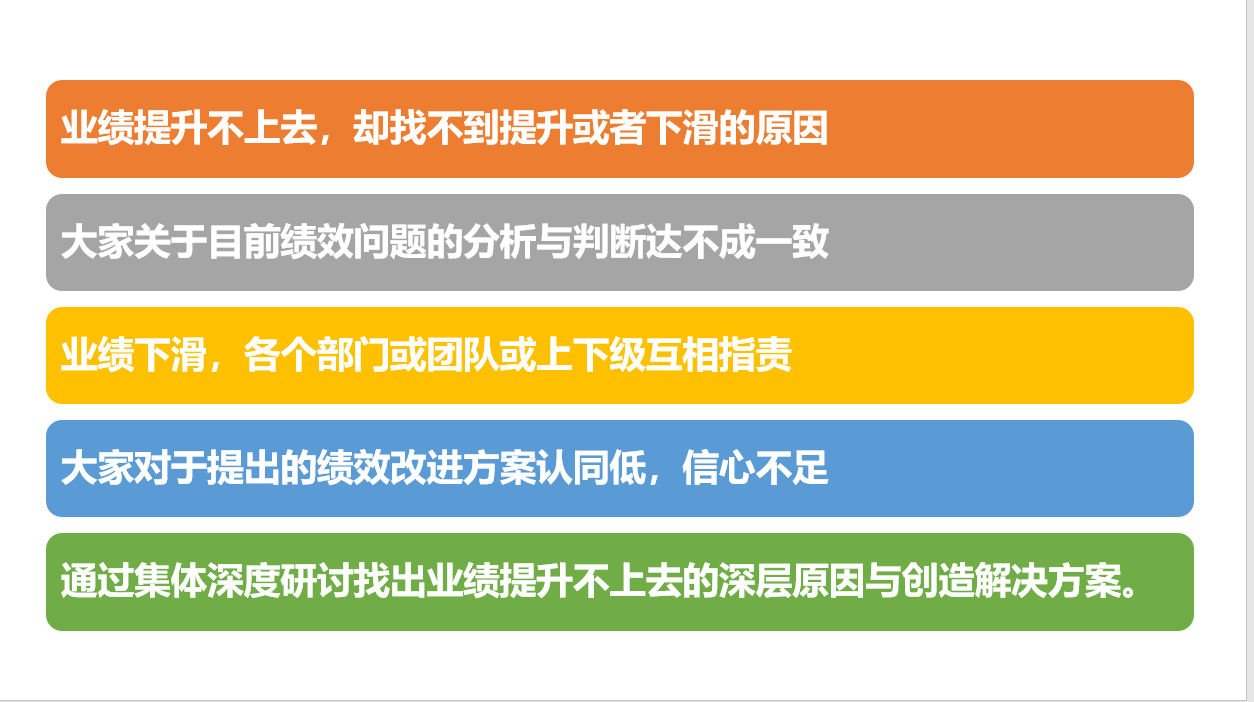 业绩提升不上去，却找不到提升或者下滑的原因

大家关于目前绩效问题的分析与判断达不成一致

业绩下滑，各个部门或团队或上下级互相指责

大家对于提出的绩效改进方案认同低，信心不足

通过集体深度研讨找出业绩提升不上去的深层原因与创造解决方案。